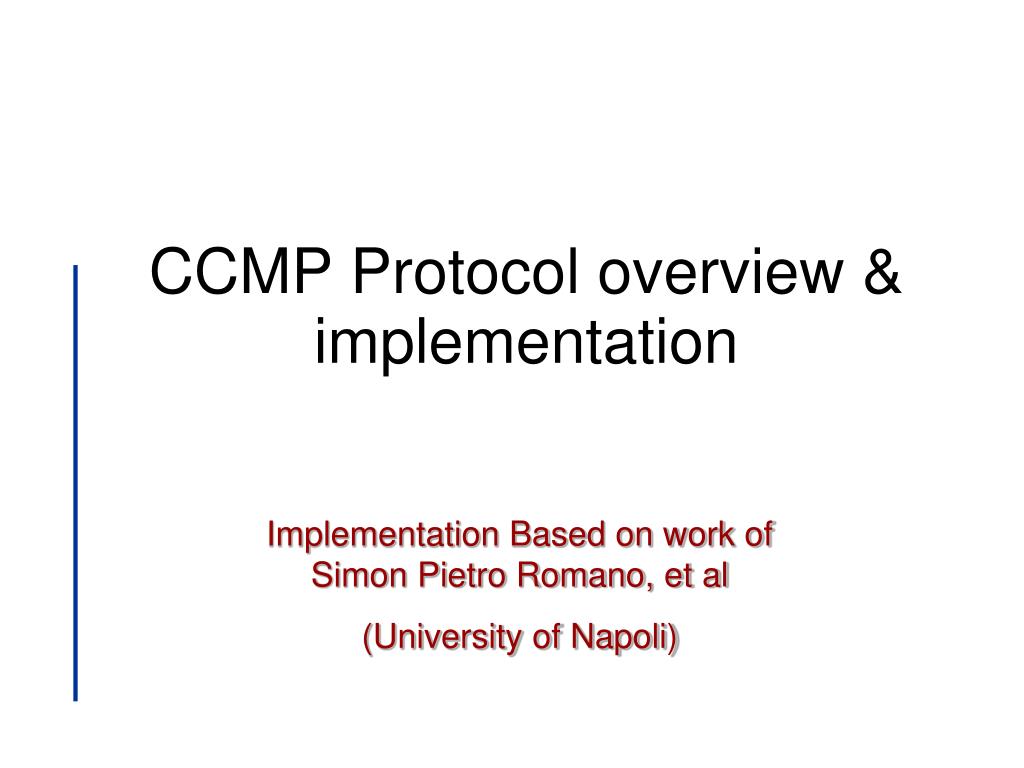 CCMP Protocol overview & implementation

Implementation Based on work of Simon Pietro Romano, et al

(University of Napoli)